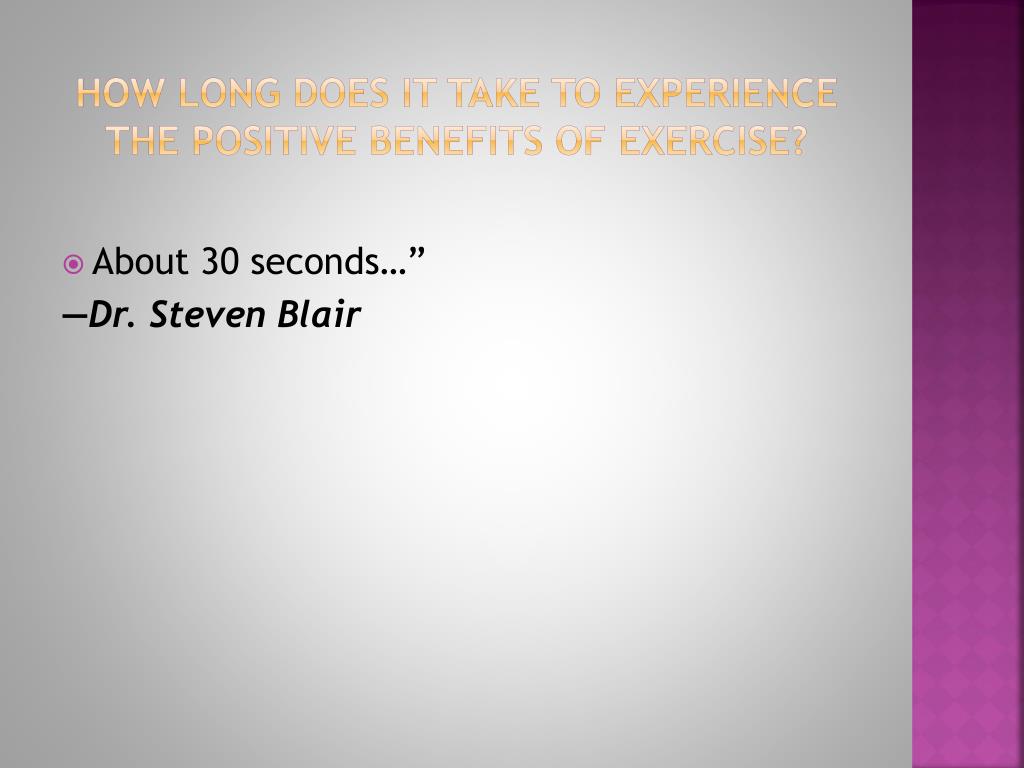 HOW LONG DOES IT TAKE TO EXPERIENCE THE POSITIVE BENEFITS OF EXERCISE?

About 30 seconds…”
—Dr. Steven Blair